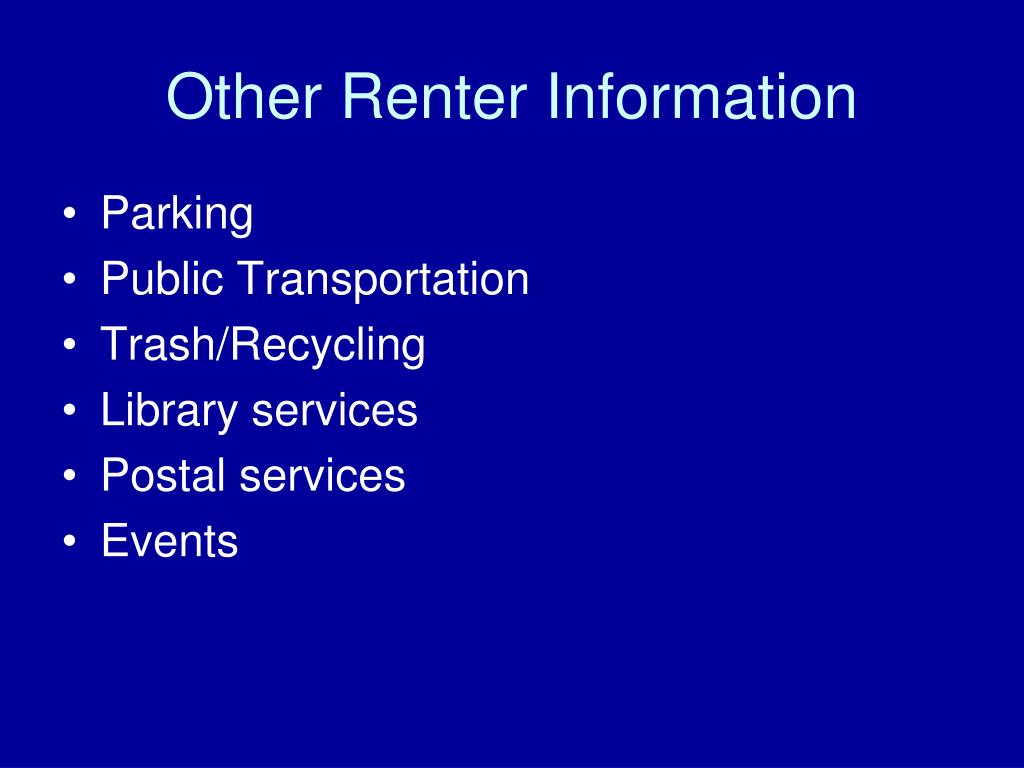 Other Renter Information

• Parking
• Public Transportation
• Trash/Recycling
• Library services
• Postal services
• Events